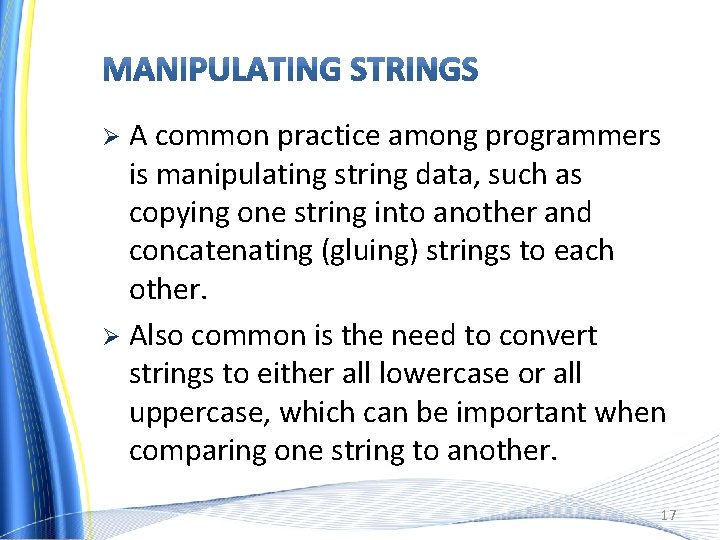 MANIPULATING STRINGS

➢ A common practice among programmers is manipulating string data, such as copying one string into another and concatenating (gluing) strings to each other.

➢ Also common is the need to convert strings to either all lowercase or all uppercase, which can be important when comparing one string to another.

17